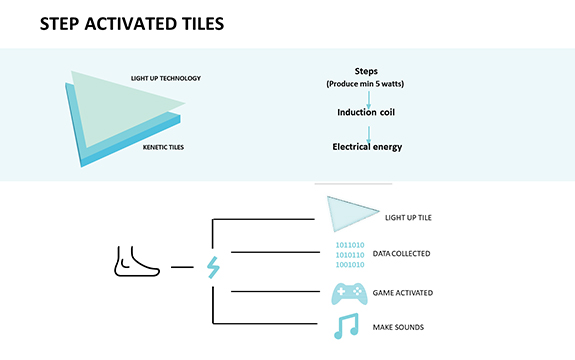 STEP ACTIVATED TILES

LIGHT UP TECHNOLOGY

KENETIC TILES

Steps
(Produce min 5 watts)

Induction coil

Electrical energy

LIGHT UP TILE

1011010
1010110
1001010

DATA COLLECTED

GAME ACTIVATED

MAKE SOUNDS